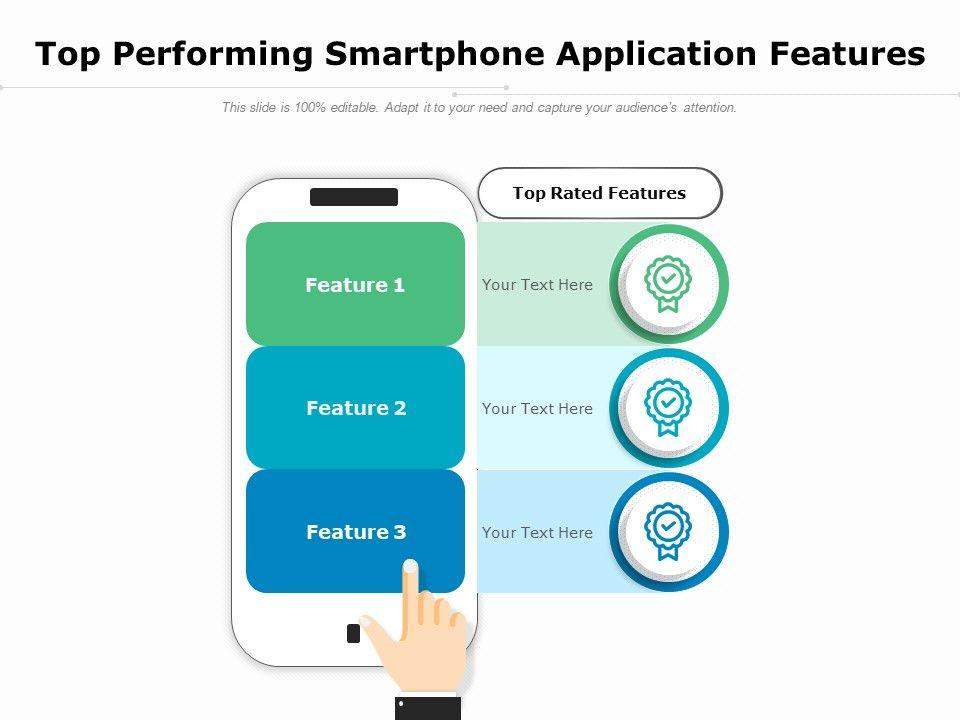 Top Performing Smartphone Application Features

This slide is 100% editable. Adapt it to your need and capture your audience's attention.

Top Rated Features

Feature 1

Your Text Here

Feature 2

Your Text Here

Feature 3

Your Text Here